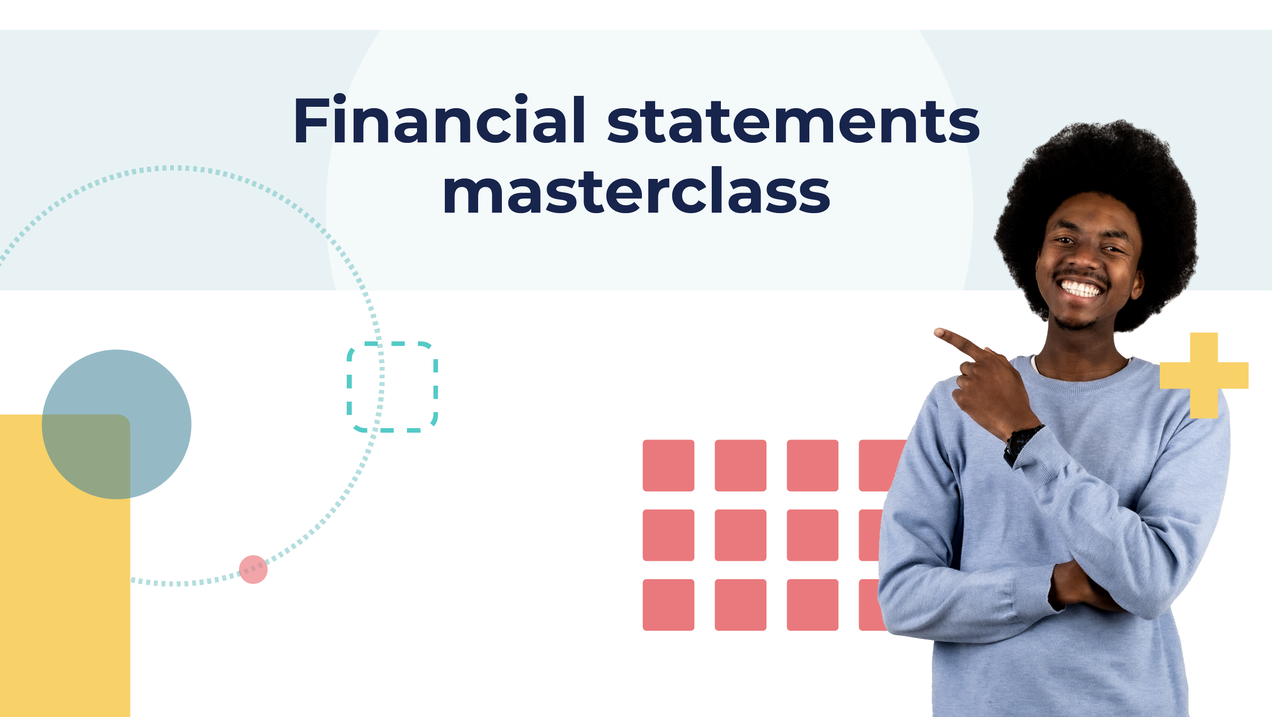 Financial statements masterclass